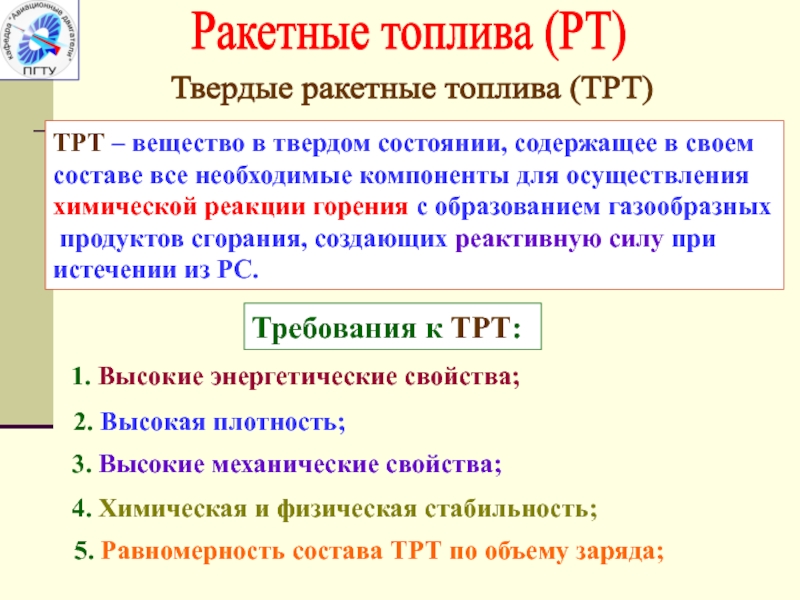 кафедра "Авиационные двигатели"
ПГТУ

Ракетные топлива (РТ)

Твердые ракетные топлива (ТРТ)

ТРТ – вещество в твердом состоянии, содержащее в своем составе все необходимые компоненты для осуществления химической реакции горения с образованием газообразных продуктов сгорания, создающих реактивную силу при истечении из РС.

Требования к ТРТ:

1. Высокие энергетические свойства;

2. Высокая плотность;

3. Высокие механические свойства;

4. Химическая и физическая стабильность;

5. Равномерность состава ТРТ по объему заряда;